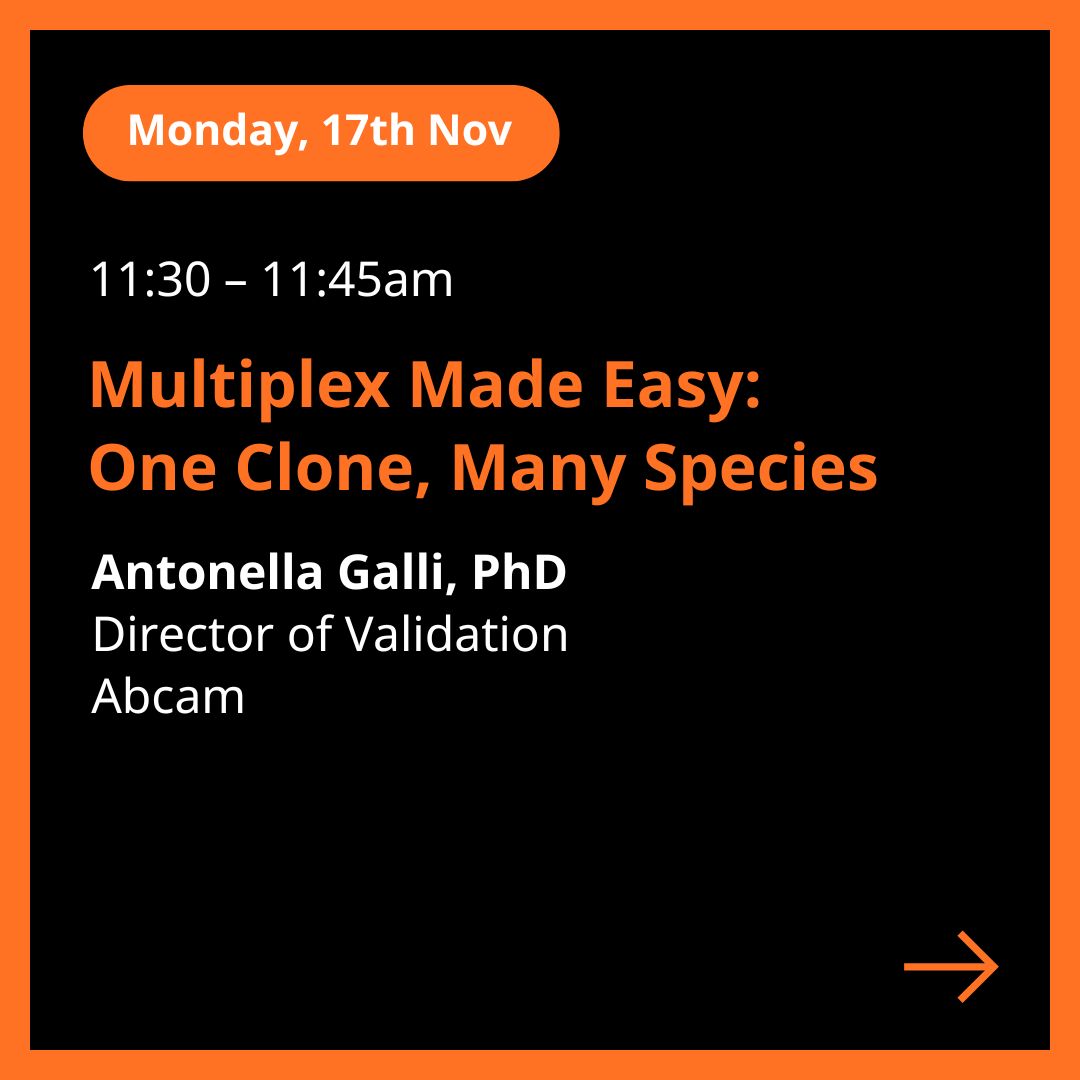 Monday, 17th Nov

11:30 – 11:45am

Multiplex Made Easy: One Clone, Many Species

Antonella Galli, PhD
Director of Validation
Abcam